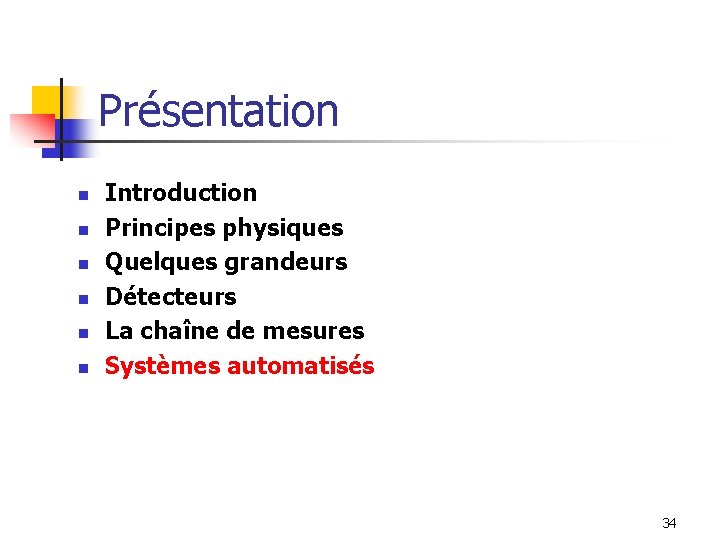 Présentation

- Introduction
- Principes physiques
- Quelques grandeurs
- Détecteurs
- La chaîne de mesures
- Systèmes automatisés

34